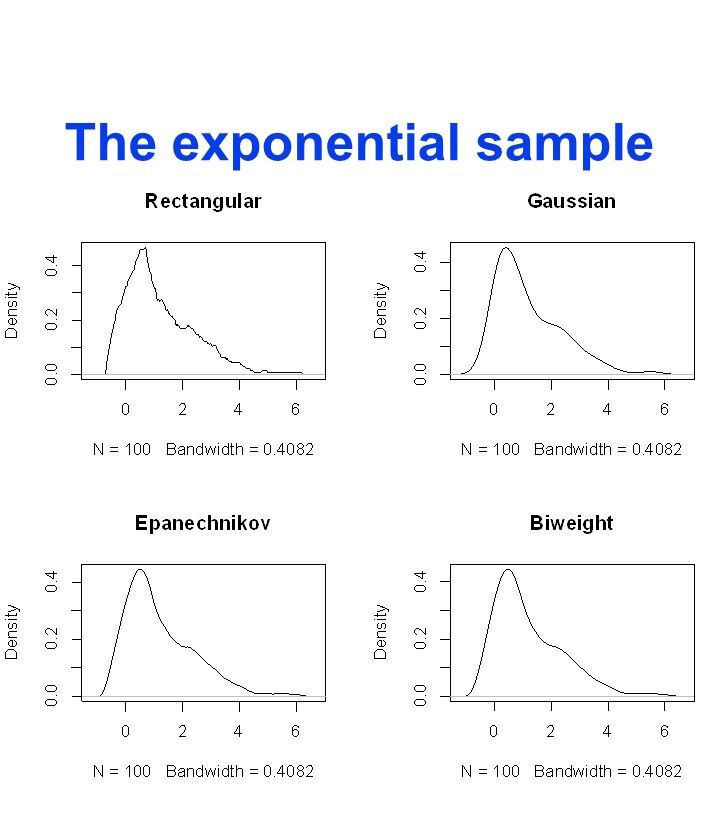 The exponential sample

Rectangular

Density

0.0 0.2 0.4

0 2 4 6

N = 100 Bandwidth = 0.4082

Gaussian

Density

0.0 0.2 0.4

0 2 4 6

N = 100 Bandwidth = 0.4082

Epanechnikov

Density

0.0 0.2 0.4

0 2 4 6

N = 100 Bandwidth = 0.4082

Biweight

Density

0.0 0.2 0.4

0 2 4 6

N = 100 Bandwidth = 0.4082